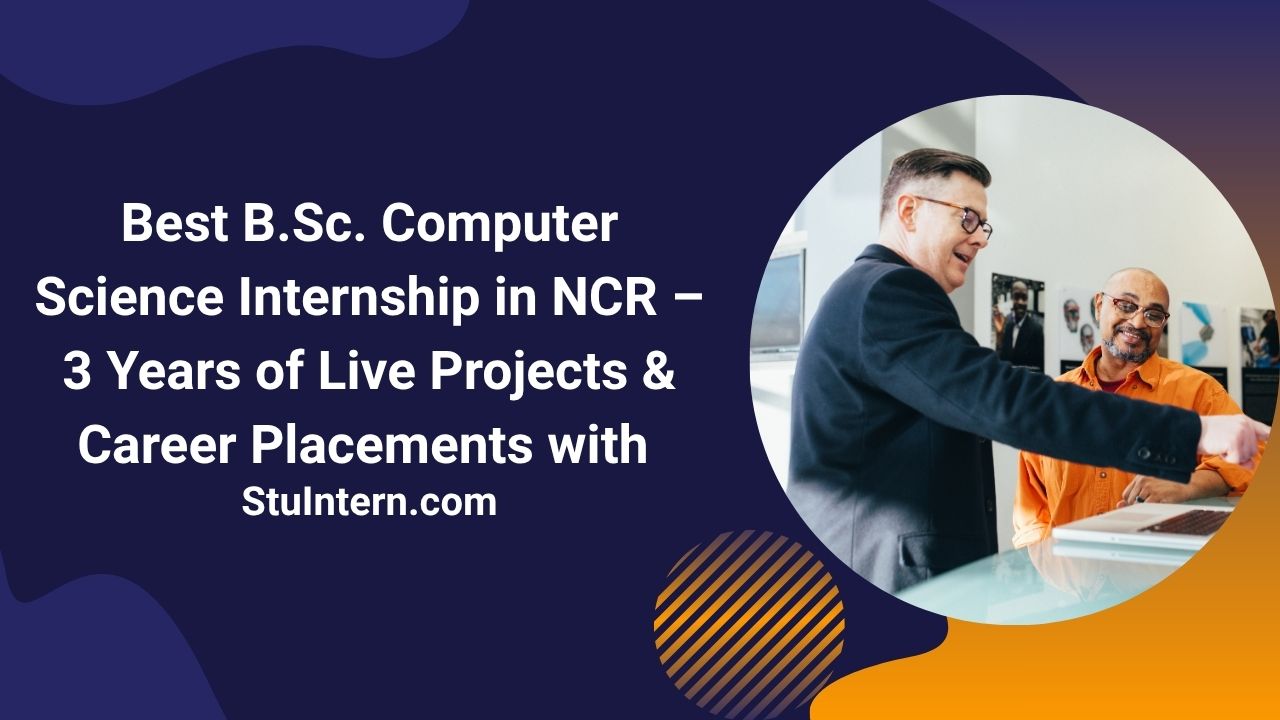 Best B.Sc. Computer Science Internship in NCR – 3 Years of Live Projects & Career Placements with

StuIntern.com